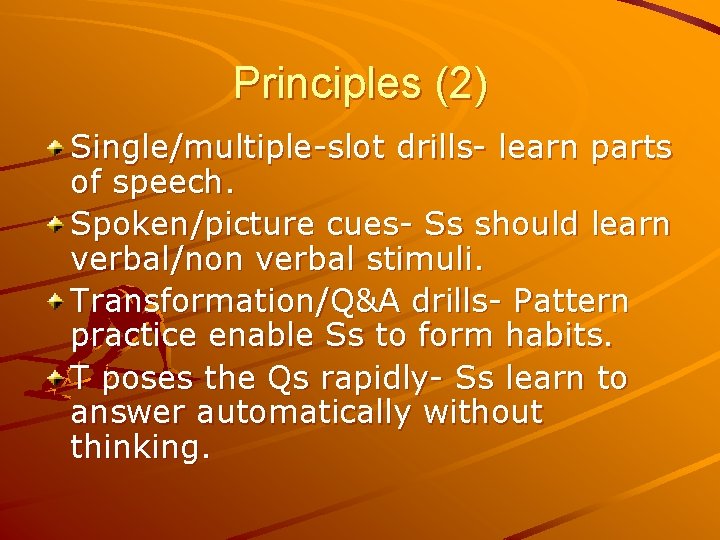 Principles (2)

Single/multiple-slot drills- learn parts of speech.

Spoken/picture cues- Ss should learn verbal/non verbal stimuli.

Transformation/Q&A drills- Pattern practice enable Ss to form habits.

T poses the Qs rapidly- Ss learn to answer automatically without thinking.